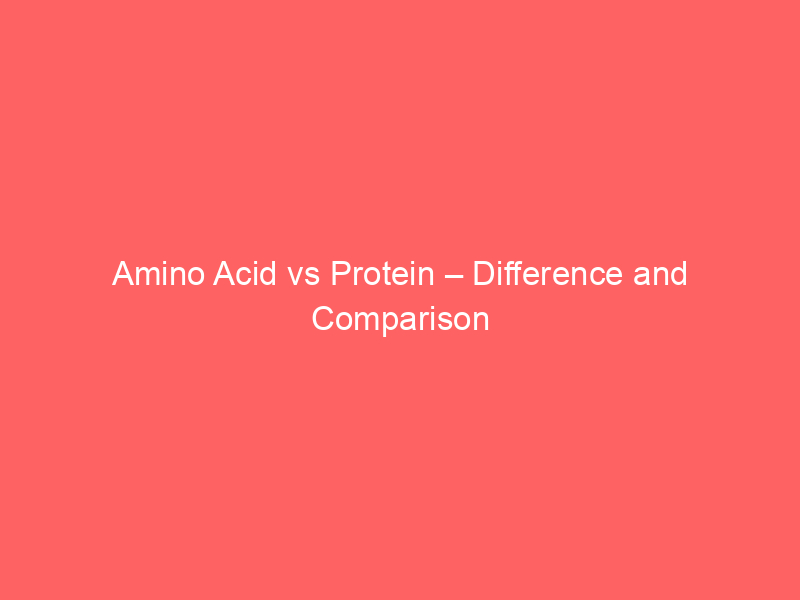 Amino Acid vs Protein – Difference and Comparison